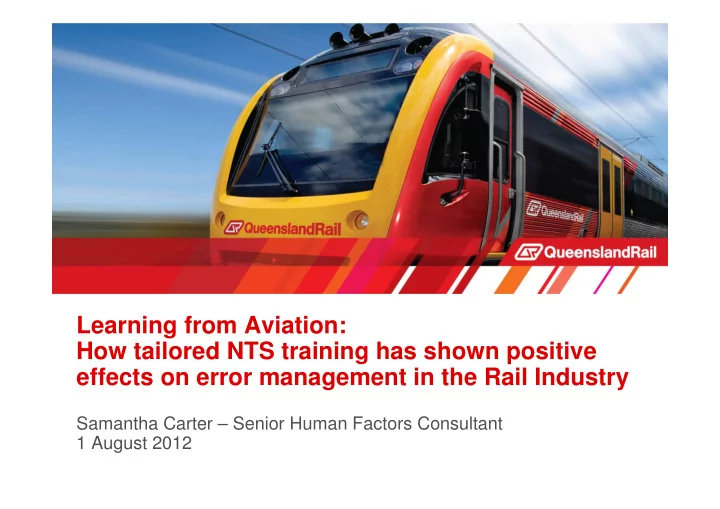 QueenslandRail

QueenslandRail

QueenslandRail

Learning from Aviation:
How tailored NTS training has shown positive effects on error management in the Rail Industry

Samantha Carter – Senior Human Factors Consultant
1 August 2012